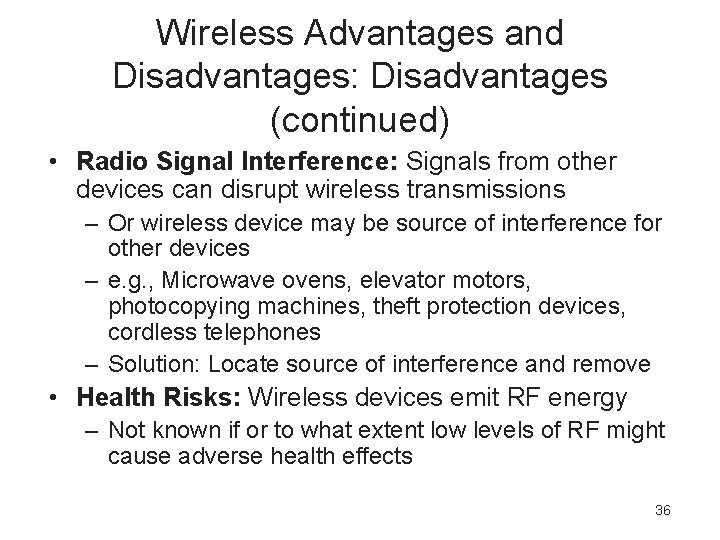 Wireless Advantages and Disadvantages: Disadvantages (continued)

• Radio Signal Interference: Signals from other devices can disrupt wireless transmissions
– Or wireless device may be source of interference for other devices
– e.g., Microwave ovens, elevator motors, photocopying machines, theft protection devices, cordless telephones
– Solution: Locate source of interference and remove
• Health Risks: Wireless devices emit RF energy
– Not known if or to what extent low levels of RF might cause adverse health effects

36